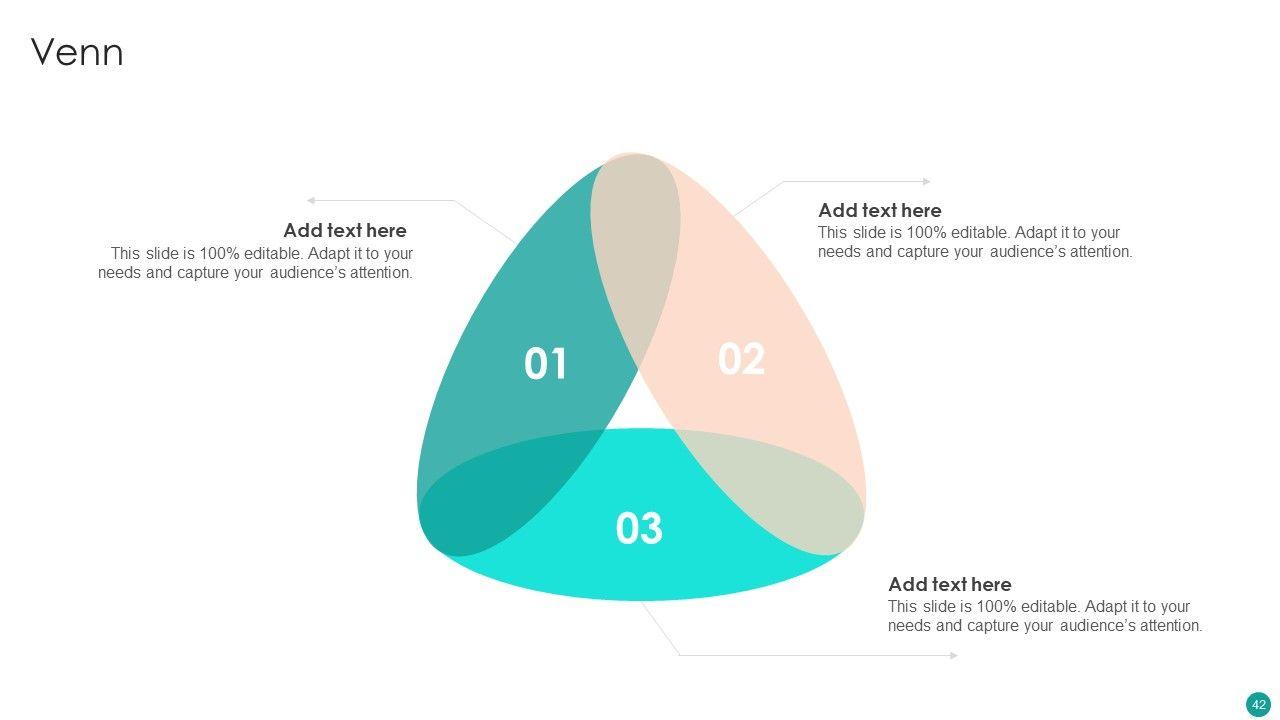 Venn

Add text here
This slide is 100% editable. Adapt it to your needs and capture your audience's attention.

Add text here
This slide is 100% editable. Adapt it to your needs and capture your audience's attention.

01

02

03

Add text here
This slide is 100% editable. Adapt it to your needs and capture your audience's attention.

42